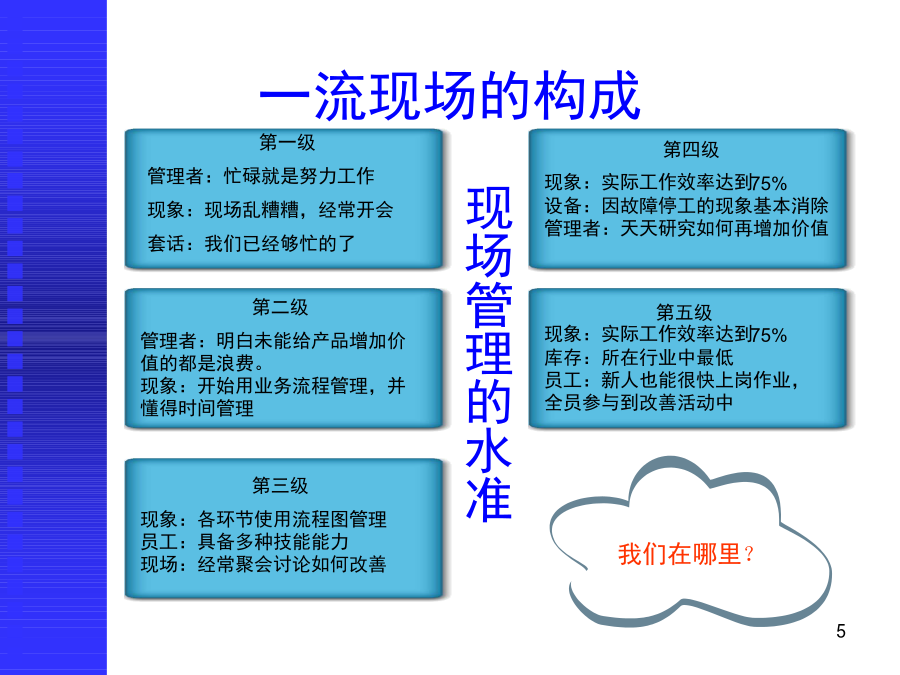 一流现场的构成

第一级
管理者：忙碌就是努力工作
现象：现场乱糟糟，经常开会
套话：我们已经够忙的了

第二级
管理者：明白未能给产品增加价值的都是浪费。
现象：开始用业务流程管理，并懂得时间管理

第三级
现象：各环节使用流程图管理
员工：具备多种技能能力
现场：经常聚会讨论如何改善

现场管理的水准

第四级
现象：实际工作效率达到75%
设备：因故障停工的现象基本消除
管理者：天天研究如何再增加价值

第五级
现象：实际工作效率达到75%
库存：所在行业中最低
员工：新人也能很快上岗作业，全员参与到改善活动中

我们在哪里？

5